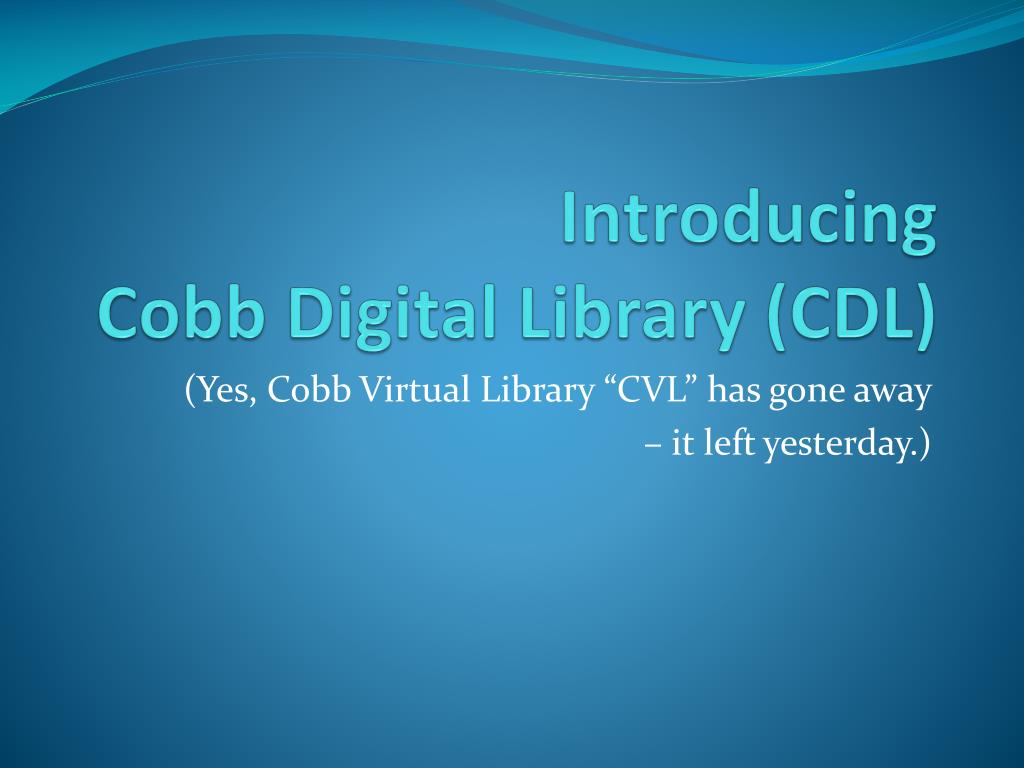 Introducing
Cobb Digital Library (CDL)

(Yes, Cobb Virtual Library “CVL” has gone away – it left yesterday.)